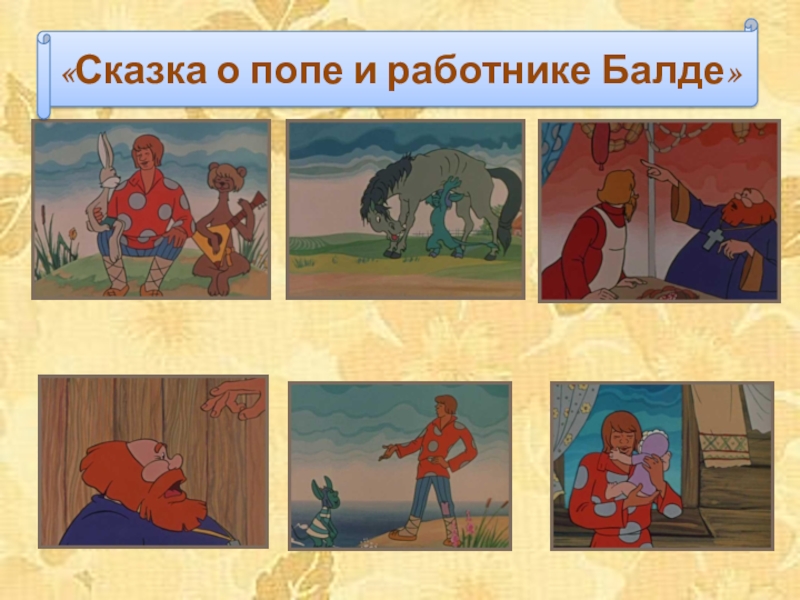 «Сказка о попе и работнике Балде»